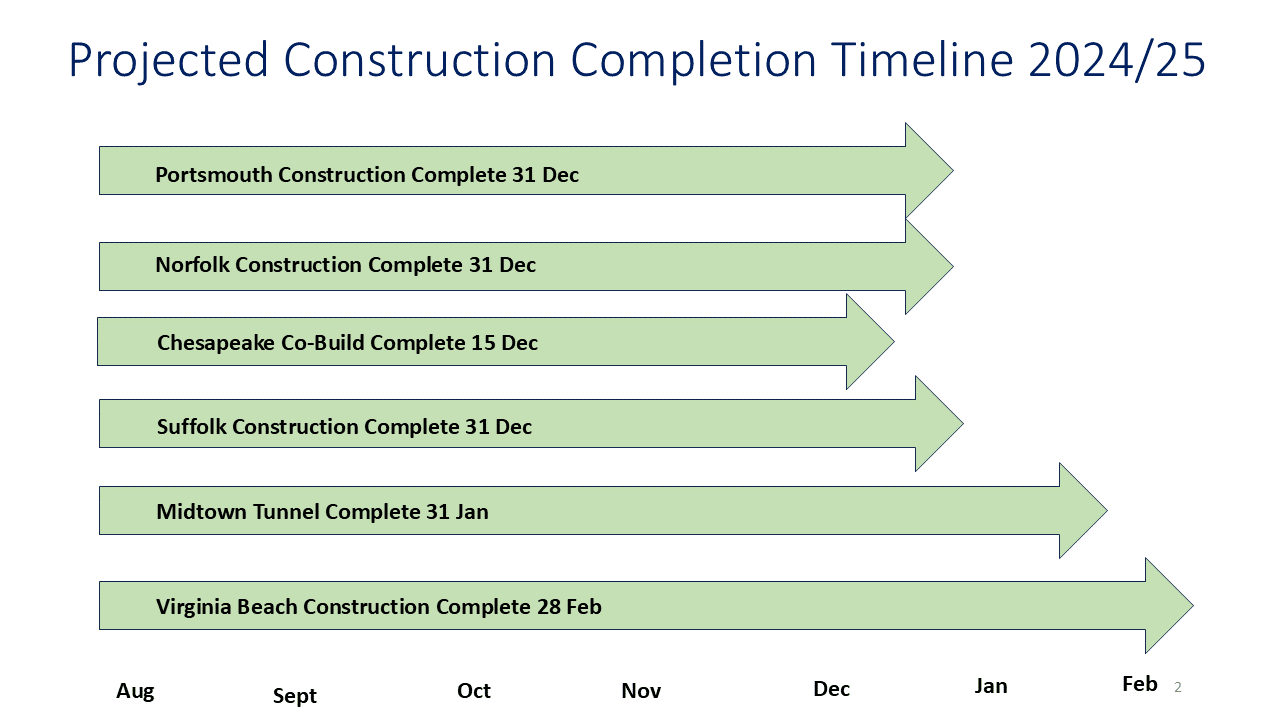 Projected Construction Completion Timeline 2024/25

Portsmouth Construction Complete 31 Dec

Norfolk Construction Complete 31 Dec

Chesapeake Co-Build Complete 15 Dec

Suffolk Construction Complete 31 Dec

Midtown Tunnel Complete 31 Jan

Virginia Beach Construction Complete 28 Feb

Aug Sept Oct Nov Dec Jan Feb

2